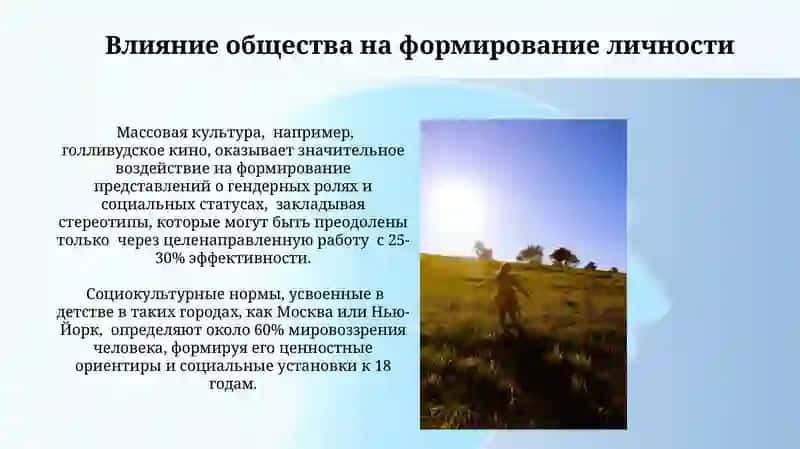 Влияние общества на формирование личности

Массовая культура, например, голливудское кино, оказывает значительное воздействие на формирование представлений о гендерных ролях и социальных статусах, закладывая стереотипы, которые могут быть преодолены только через целенаправленную работу с 25-30% эффективности.

Социокультурные нормы, усвоенные в детстве в таких городах, как Москва или Нью-Йорк, определяют около 60% мировоззрения человека, формируя его ценностные ориентиры и социальные установки к 18 годам.